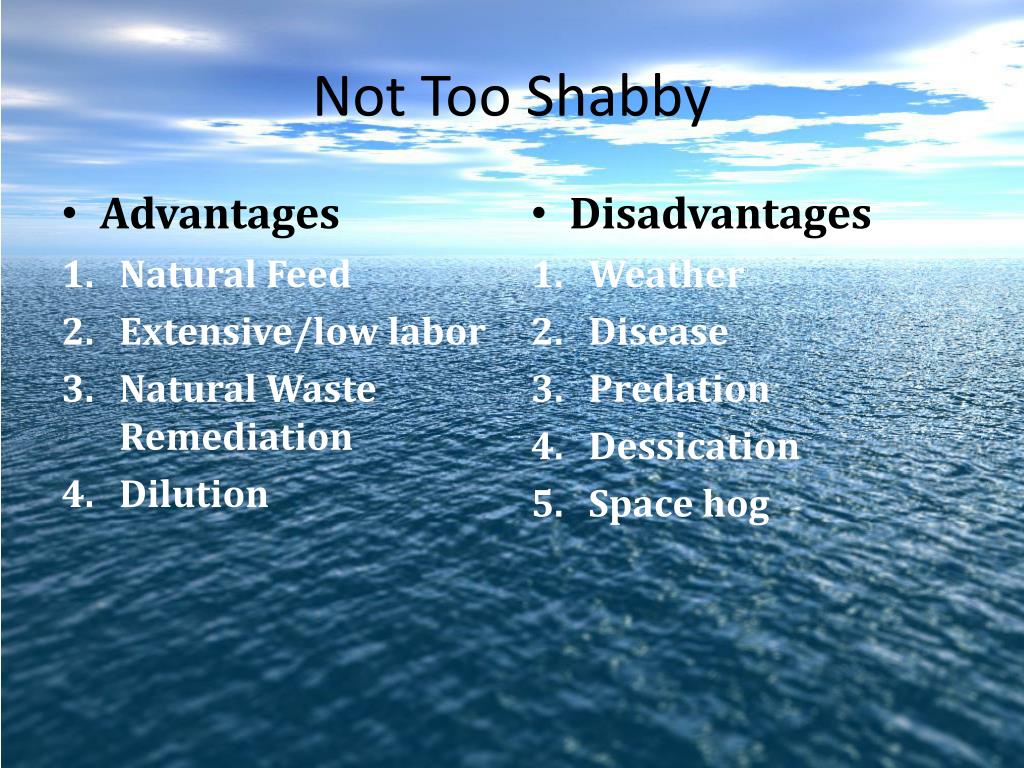 Not Too Shabby

• Advantages
1. Natural Feed
2. Extensive/low labor
3. Natural Waste Remediation
4. Dilution

• Disadvantages
1. Weather
2. Disease
3. Predation
4. Dessication
5. Space hog